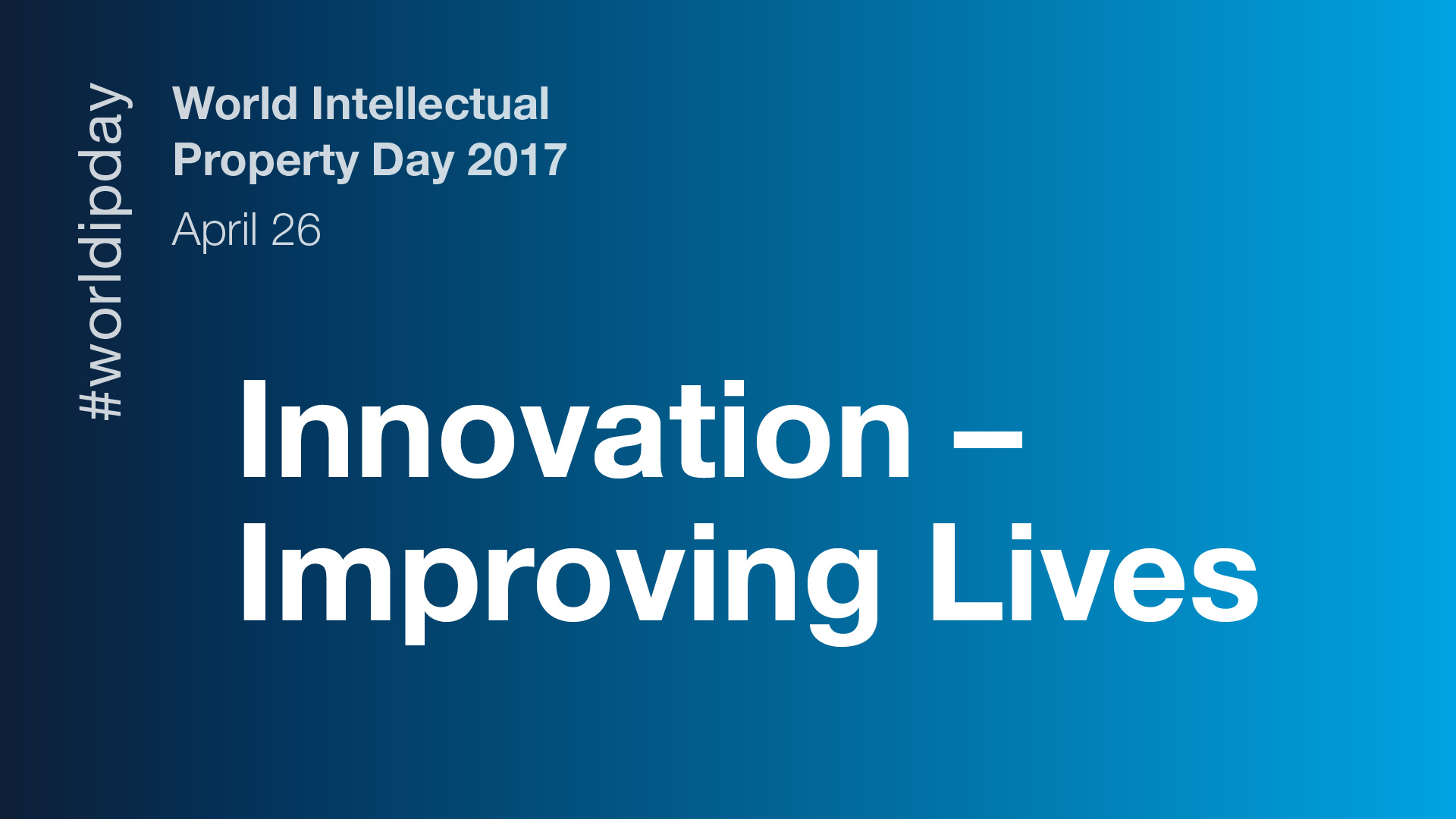 #worldipday

World Intellectual Property Day 2017

April 26

Innovation – Improving Lives